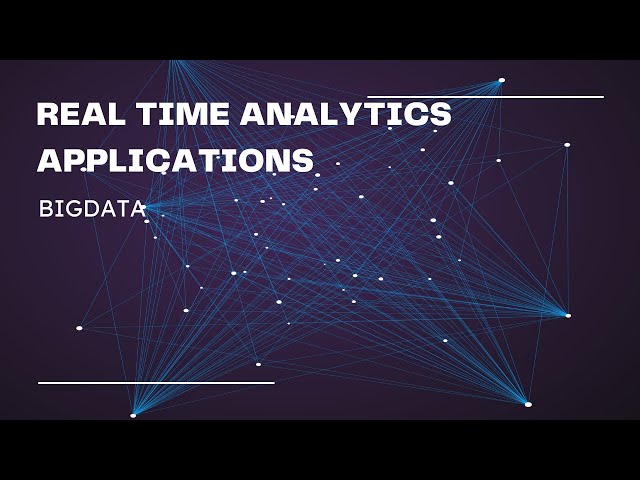 REAL TIME ANALYTICS APPLICATIONS

BIGDATA